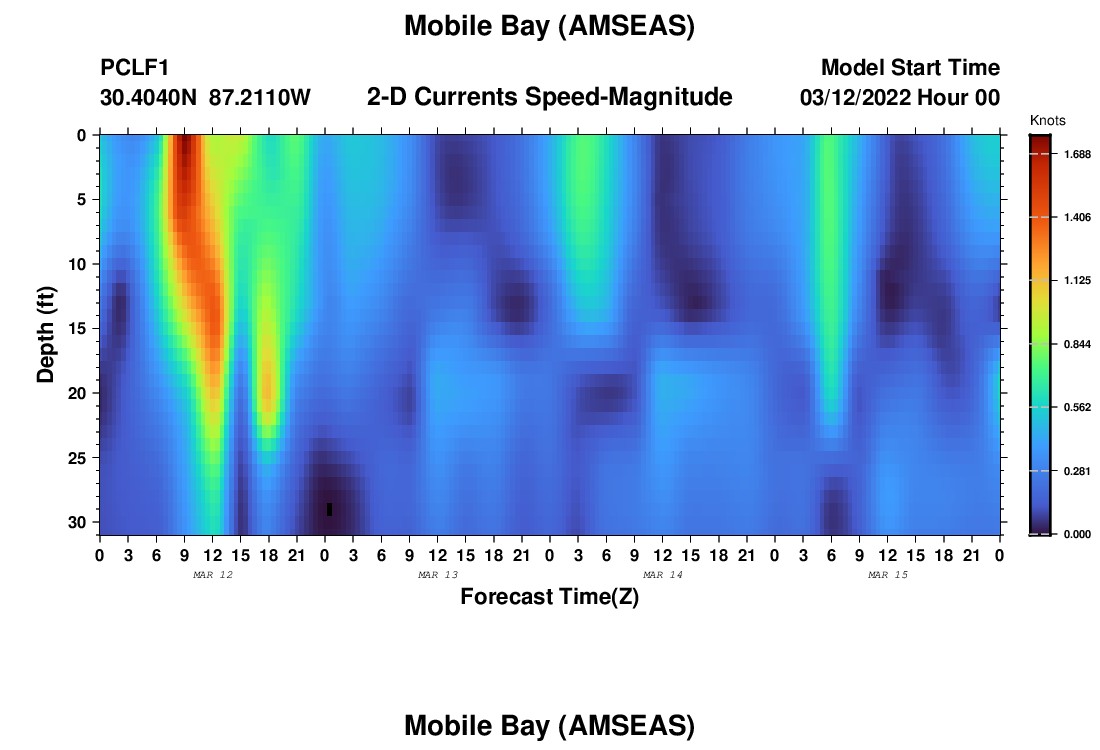 Mobile Bay (AMSEAS)

PCLF1
30.4040N 87.2110W

2-D Currents Speed-Magnitude

Model Start Time
03/12/2022 Hour 00

Knots
1.688
1.406
1.125
0.844
0.562
0.281
0.000

Depth (ft)
0
5
10
15
20
25
30

0 3 6 9 12 15 18 21 0 3 6 9 12 15 18 21 0 3 6 9 12 15 18 21 0 3 6 9 12 15 18 21 0

MAR 12
MAR 13
MAR 14
MAR 15

Forecast Time(Z)

Mobile Bay (AMSEAS)